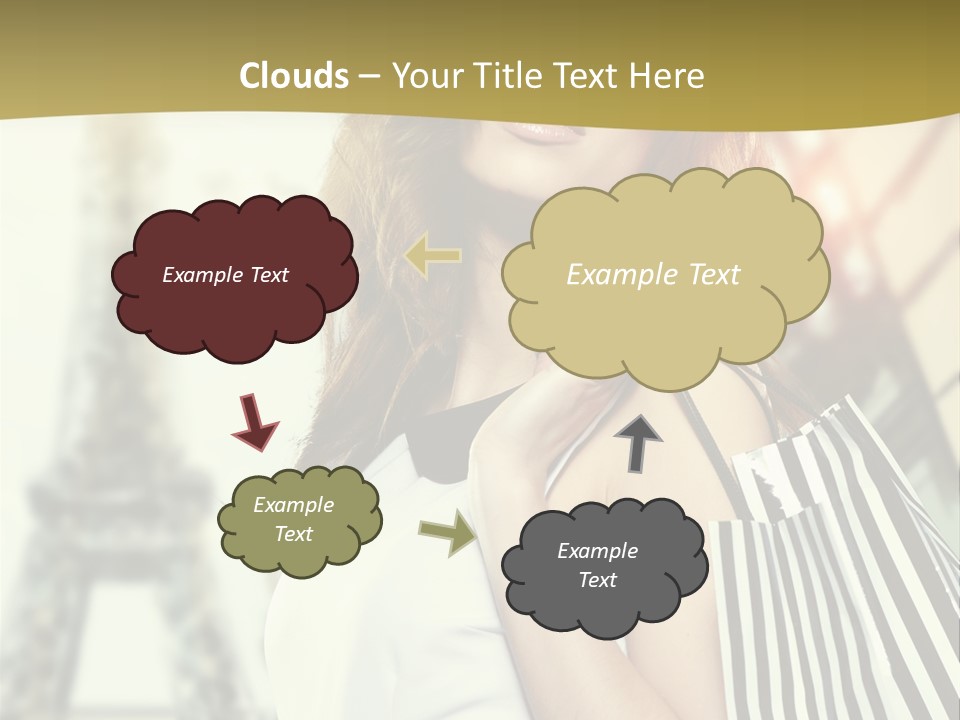 Clouds – Your Title Text Here

Example Text

Example Text

Example Text

Example Text